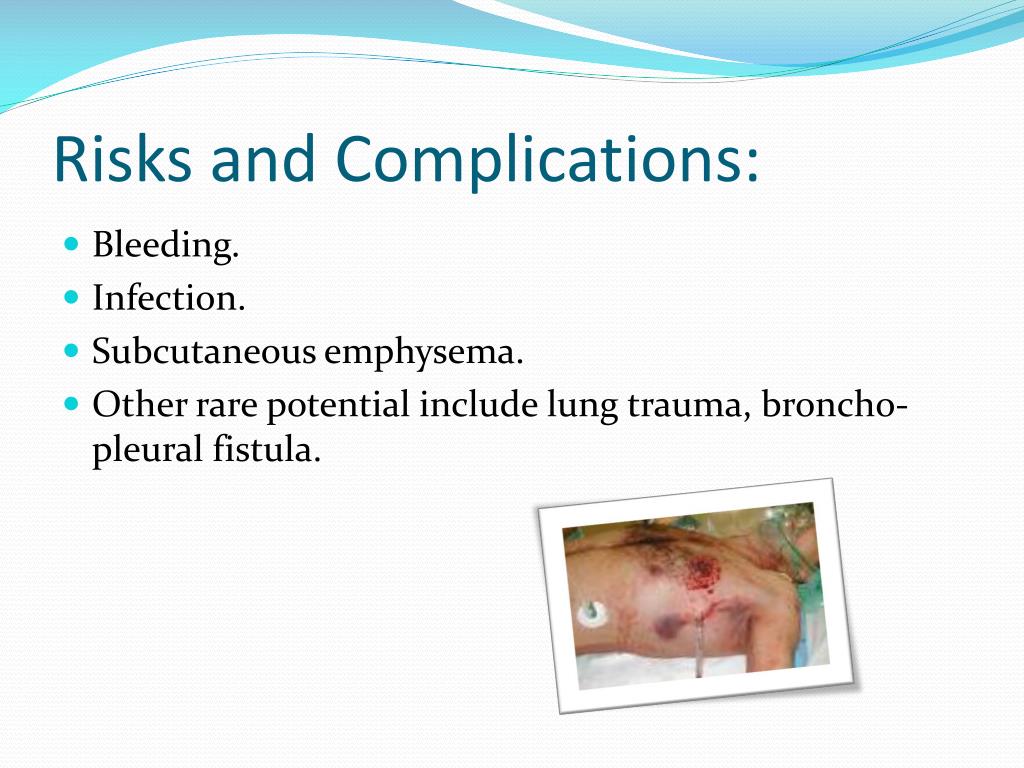 Risks and Complications:

- Bleeding.
- Infection.
- Subcutaneous emphysema.
- Other rare potential include lung trauma, broncho-pleural fistula.